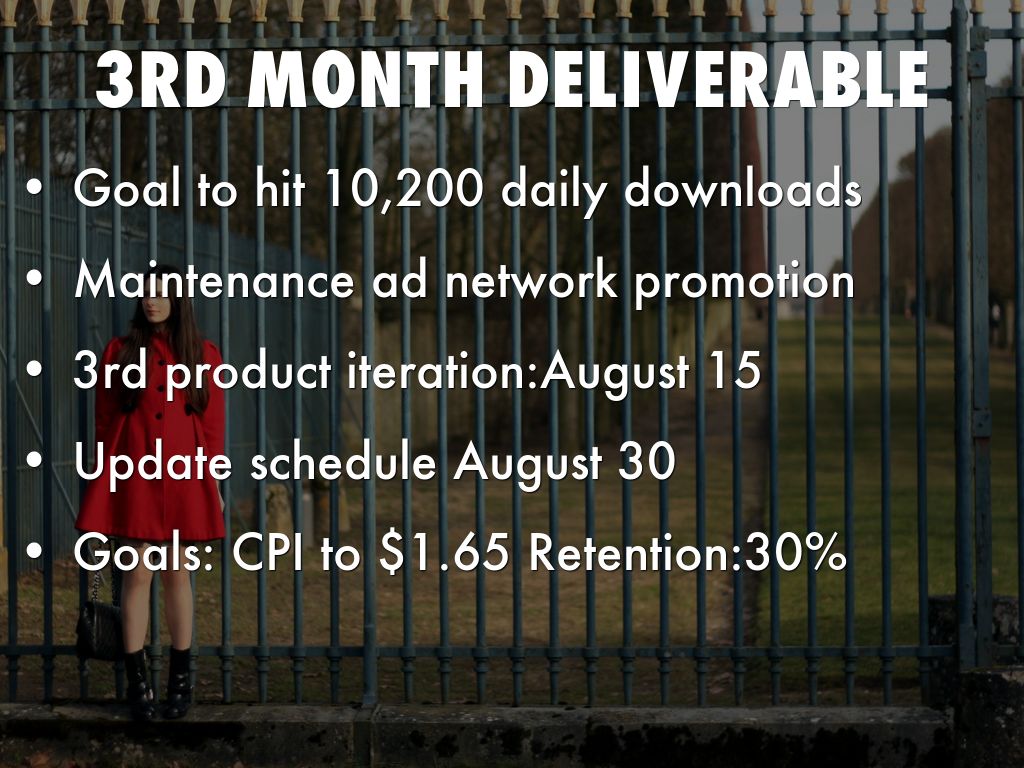 3RD MONTH DELIVERABLE

• Goal to hit 10,200 daily downloads
• Maintenance ad network promotion
• 3rd product iteration:August 15
• Update schedule August 30
• Goals: CPI to \$1.65 Retention:30%